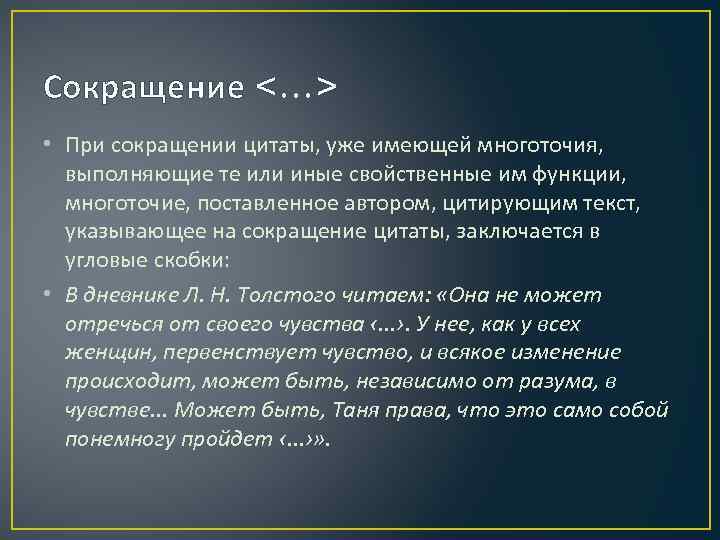 Сокращение <...>

• При сокращении цитаты, уже имеющей многоточия, выполняющие те или иные свойственные им функции, многоточие, поставленное автором, цитирующим текст, указывающее на сокращение цитаты, заключается в угловые скобки:

• В дневнике Л. Н. Толстого читаем: «Она не может отречься от своего чувства ‹...›. У нее, как у всех женщин, первенствует чувство, и всякое изменение происходит, может быть, независимо от разума, в чувстве... Может быть, Таня права, что это само собой понемногу пройдет ‹...›».